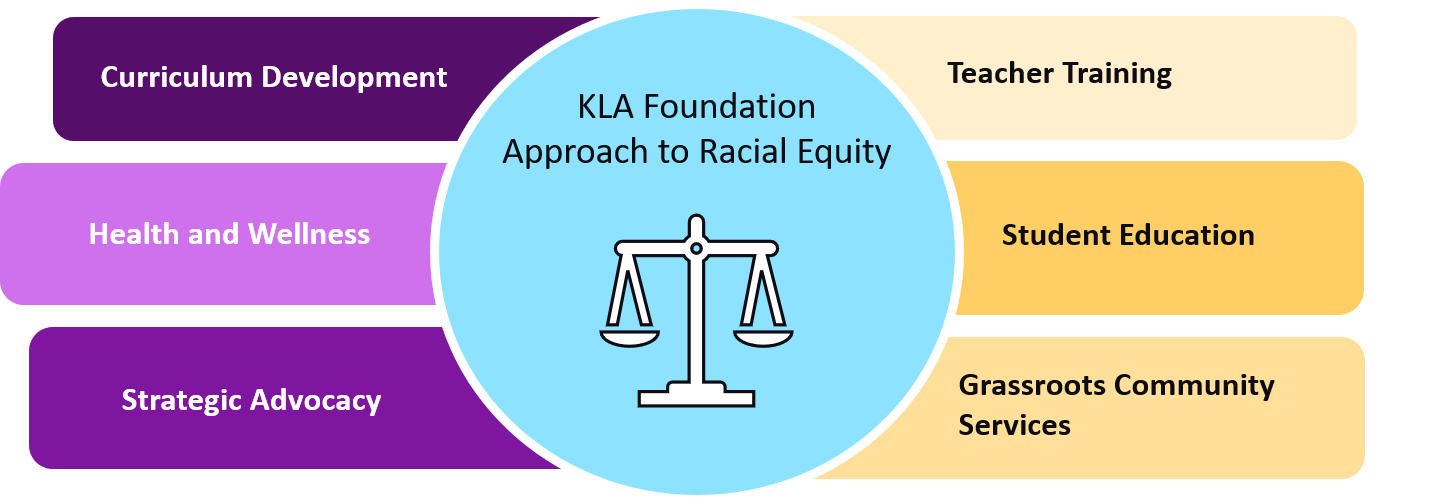 KLA Foundation Approach to Racial Equity

Curriculum Development

Health and Wellness

Strategic Advocacy

Teacher Training

Student Education

Grassroots Community Services